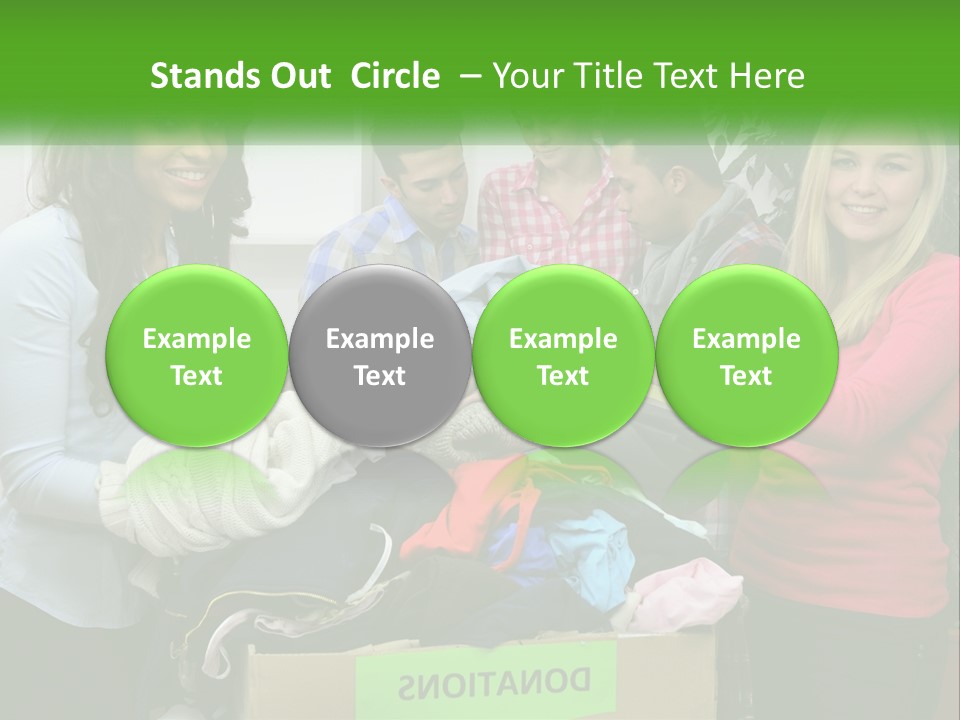 Stands Out Circle – Your Title Text Here

Example Text

Example Text

Example Text

Example Text

DONATIONS